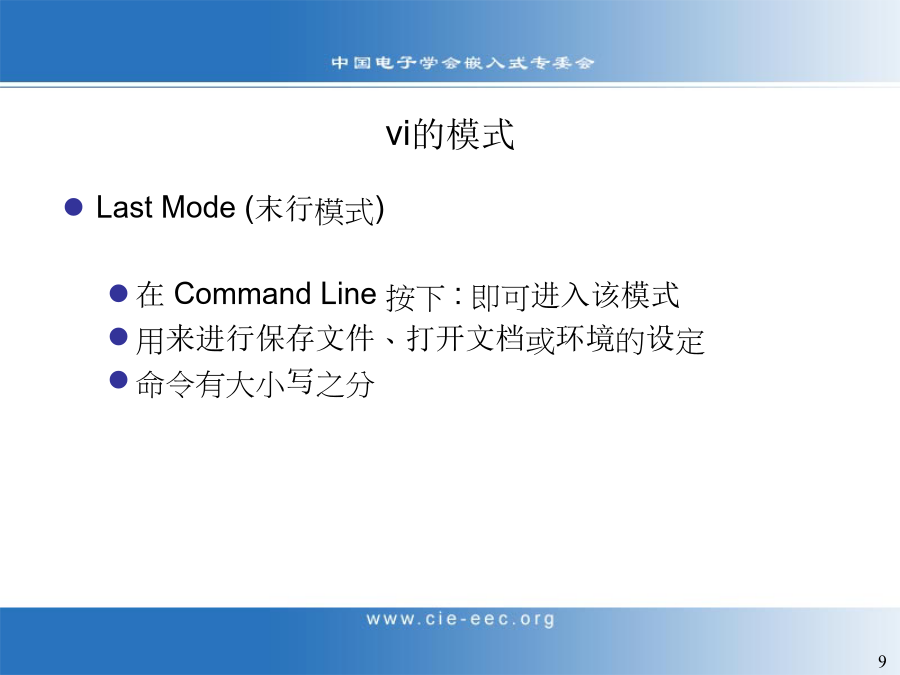 中国电子学会嵌入式专委会

vi的模式

Last Mode (末行模式)

在 Command Line 按下 : 即可进入该模式
用来进行保存文件、打开文档或环境的设定
命令有大小写之分

www.cie-eec.org

9